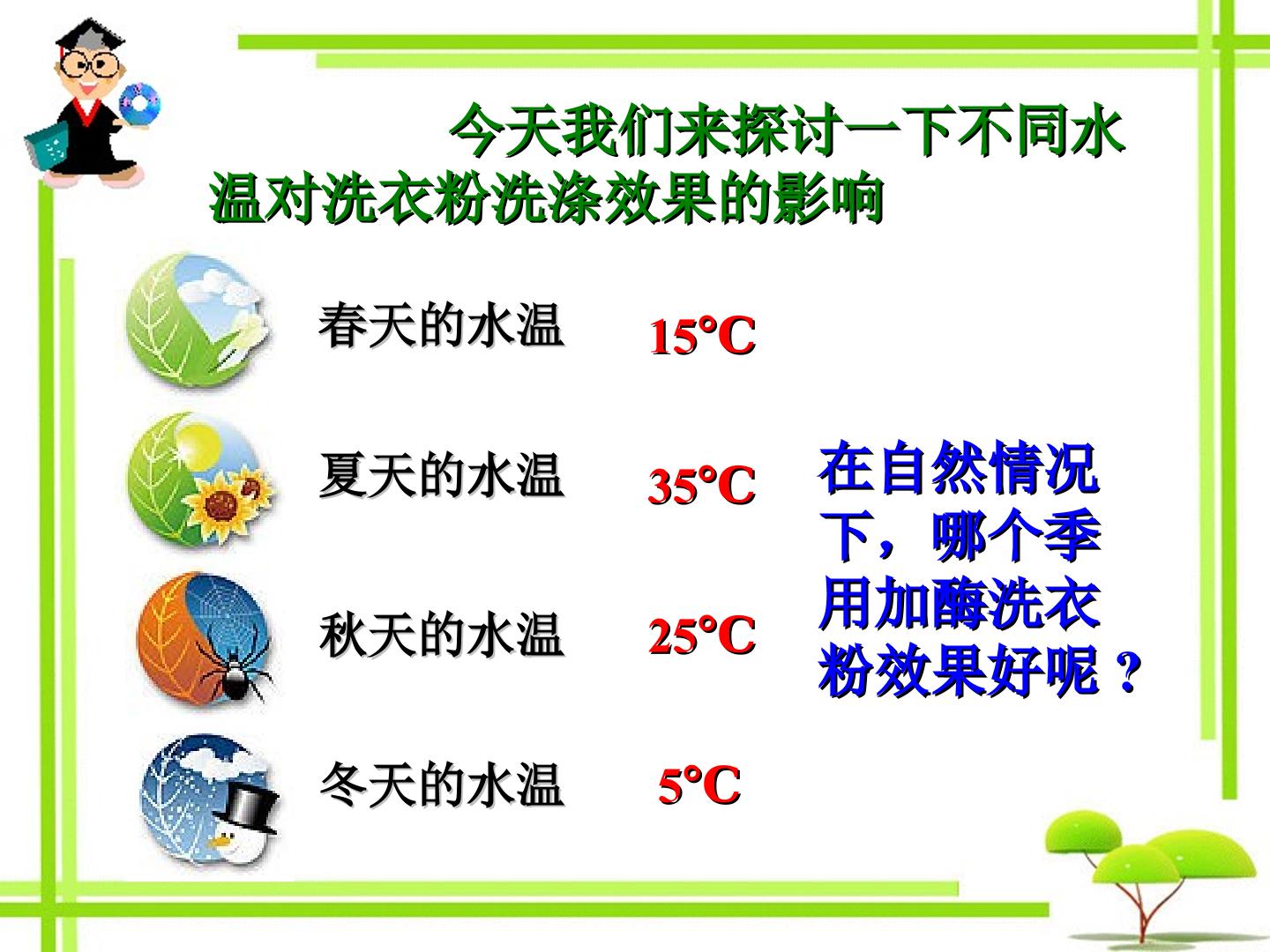 今天我们来探讨一下不同水温对洗衣粉洗涤效果的影响

春天的水温 15°C

夏天的水温 35°C

秋天的水温 25°C

冬天的水温 5°C

在自然情况下，哪个季用加酶洗衣粉效果好呢？